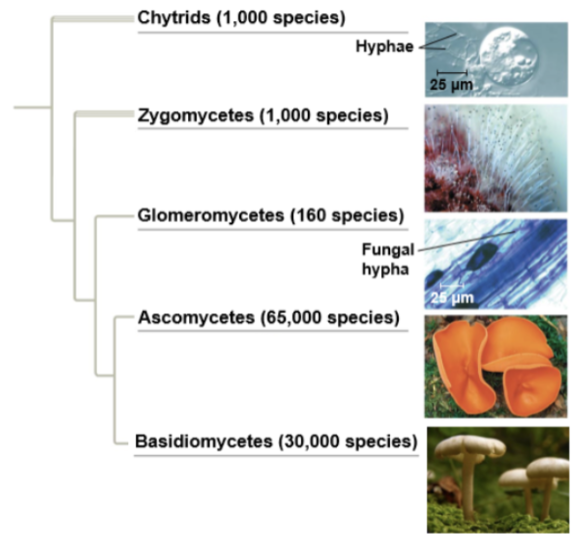 Chytrids (1,000 species)

Hyphae

25 µm

Zygomycetes (1,000 species)

Glomeromycetes (160 species)

Fungal hypha

25 µm

Ascomycetes (65,000 species)

Basidiomycetes (30,000 species)